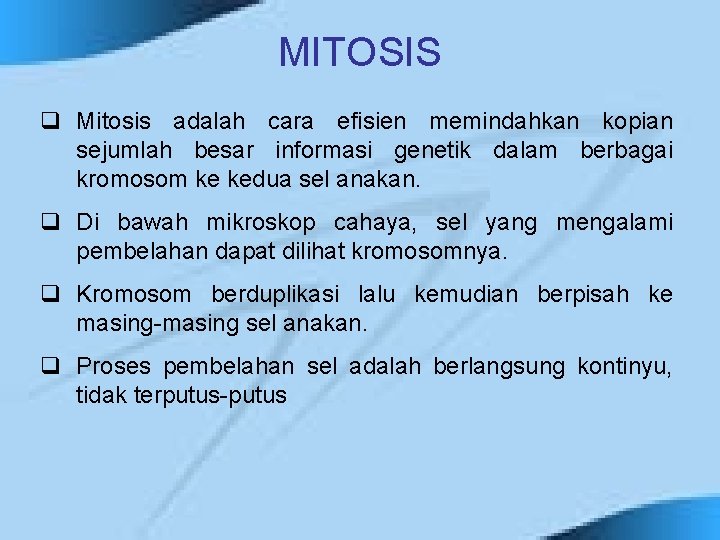 MITOSIS

❑ Mitosis adalah cara efisien memindahkan kopian sejumlah besar informasi genetik dalam berbagai kromosom ke kedua sel anakan.

❑ Di bawah mikroskop cahaya, sel yang mengalami pembelahan dapat dilihat kromosomnya.

❑ Kromosom berduplikasi lalu kemudian berpisah ke masing-masing sel anakan.

❑ Proses pembelahan sel adalah berlangsung kontinyu, tidak terputus-putus